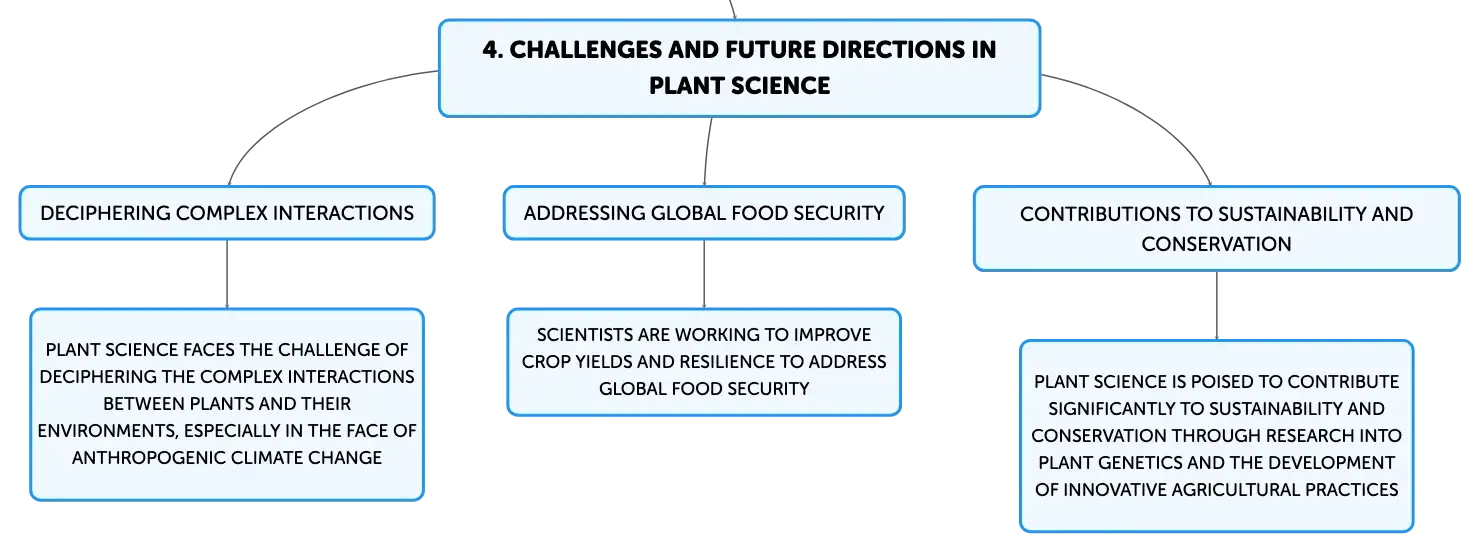 4. CHALLENGES AND FUTURE DIRECTIONS IN PLANT SCIENCE

DECIPHERING COMPLEX INTERACTIONS

PLANT SCIENCE FACES THE CHALLENGE OF DECIPHERING THE COMPLEX INTERACTIONS BETWEEN PLANTS AND THEIR ENVIRONMENTS, ESPECIALLY IN THE FACE OF ANTHROPOGENIC CLIMATE CHANGE

ADDRESSING GLOBAL FOOD SECURITY

SCIENTISTS ARE WORKING TO IMPROVE CROP YIELDS AND RESILIENCE TO ADDRESS GLOBAL FOOD SECURITY

CONTRIBUTIONS TO SUSTAINABILITY AND CONSERVATION

PLANT SCIENCE IS POISED TO CONTRIBUTE SIGNIFICANTLY TO SUSTAINABILITY AND CONSERVATION THROUGH RESEARCH INTO PLANT GENETICS AND THE DEVELOPMENT OF INNOVATIVE AGRICULTURAL PRACTICES